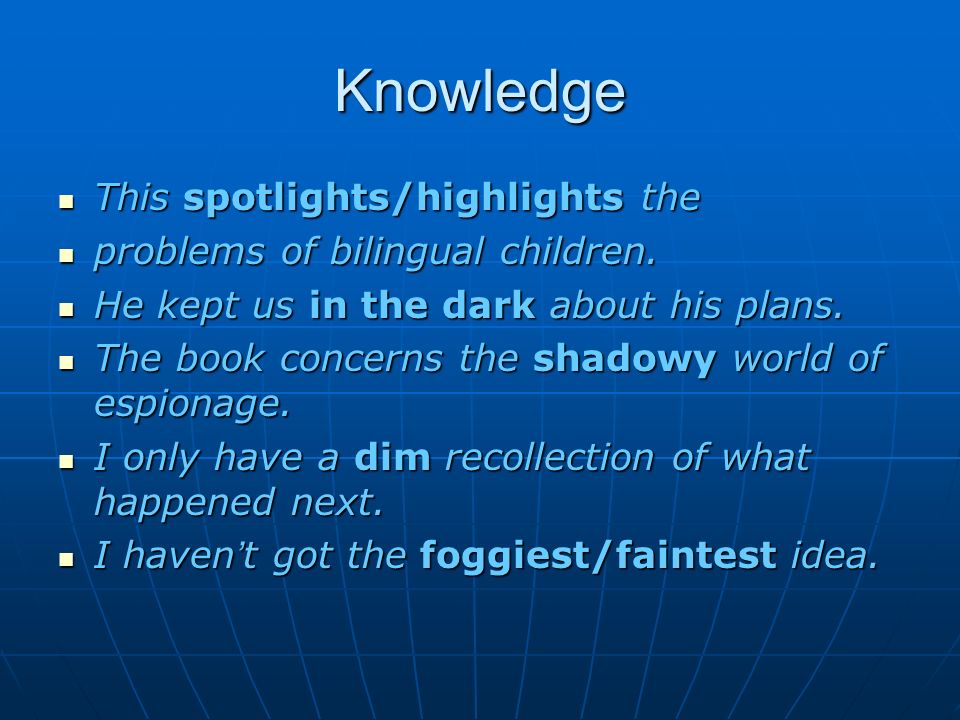 Knowledge

- This spotlights/highlights the
- problems of bilingual children.
- He kept us in the dark about his plans.
- The book concerns the shadowy world of espionage.
- I only have a dim recollection of what happened next.
- I haven't got the foggiest/faintest idea.